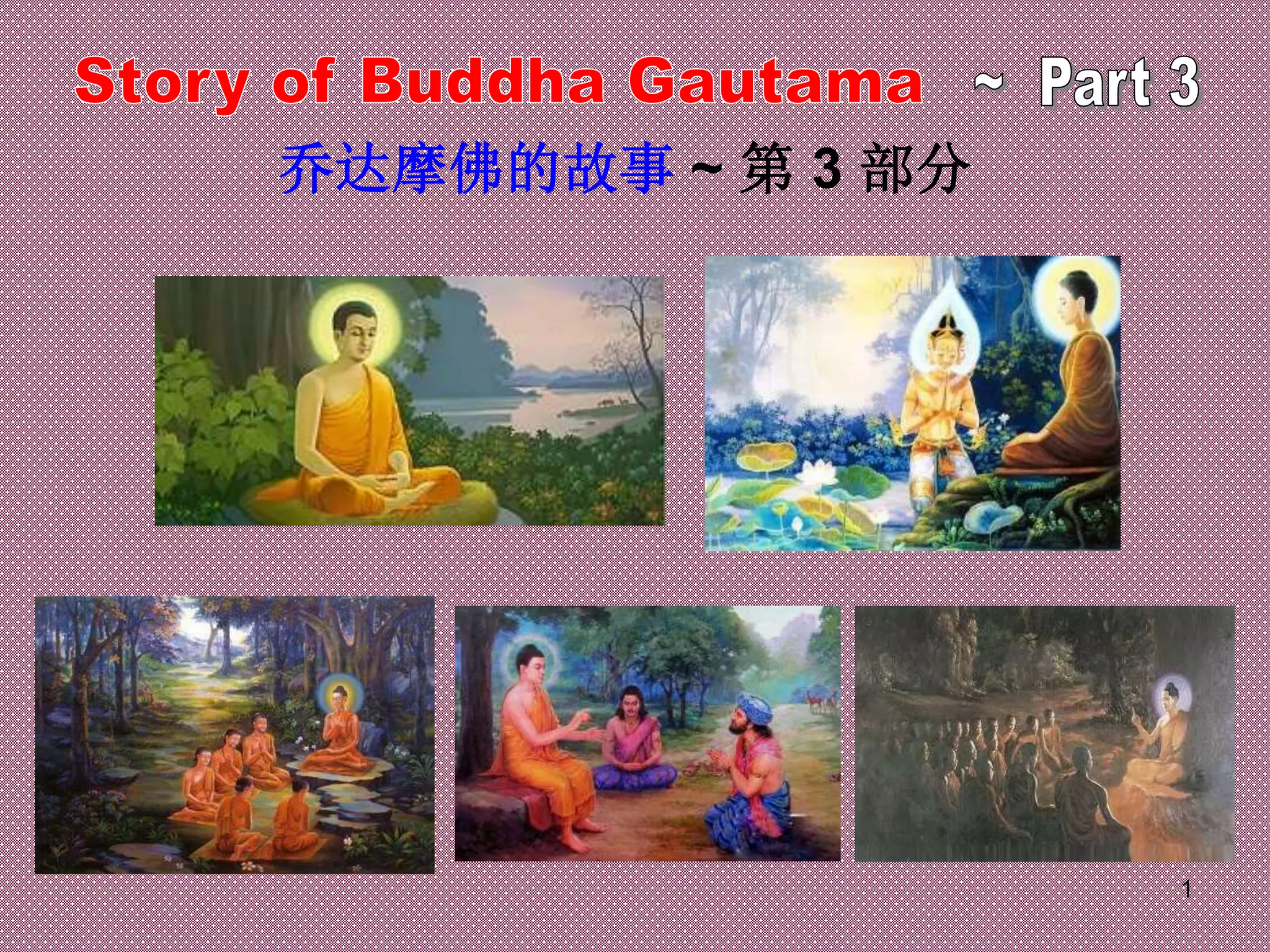 Story of Buddha Gautama ~ Part 3

乔达摩佛的故事 ~ 第 3 部分

1